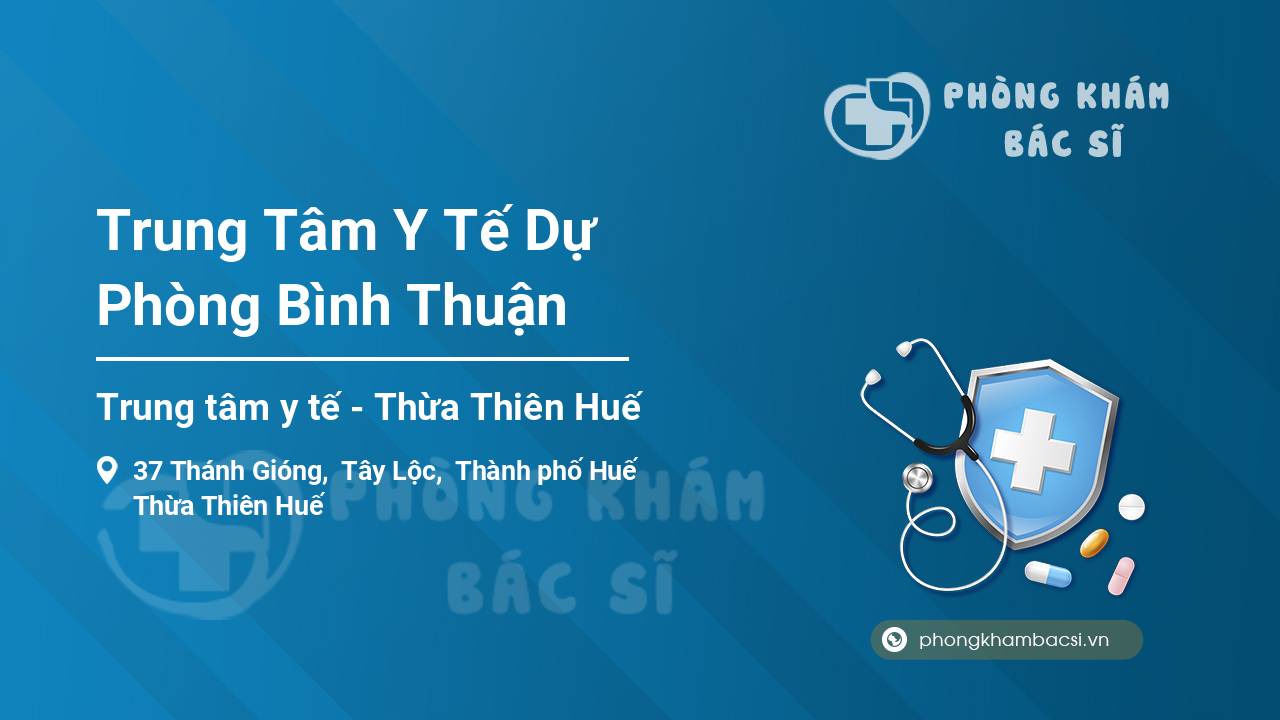 PHÒNG KHÁM BÁC SĨ

Trung Tâm Y Tế Dự Phòng Bình Thuận

Trung tâm y tế - Thừa Thiên Huế

37 Thánh Gióng, Tây Lộc, Thành phố Huế Thừa Thiên Huế

PHÒNG KHÁM BÁC SĨ

phongkhambacsi.vn